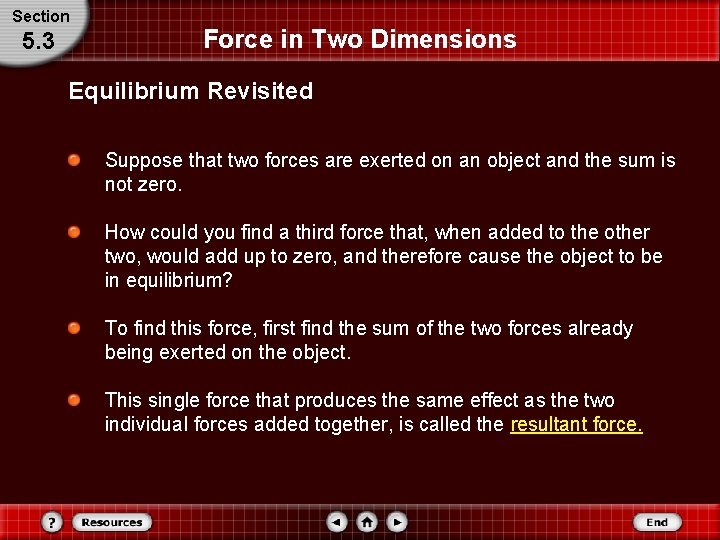 Section
5.3

Force in Two Dimensions

Equilibrium Revisited

Suppose that two forces are exerted on an object and the sum is not zero.

How could you find a third force that, when added to the other two, would add up to zero, and therefore cause the object to be in equilibrium?

To find this force, first find the sum of the two forces already being exerted on the object.

This single force that produces the same effect as the two individual forces added together, is called the resultant force.

?
Resources
End